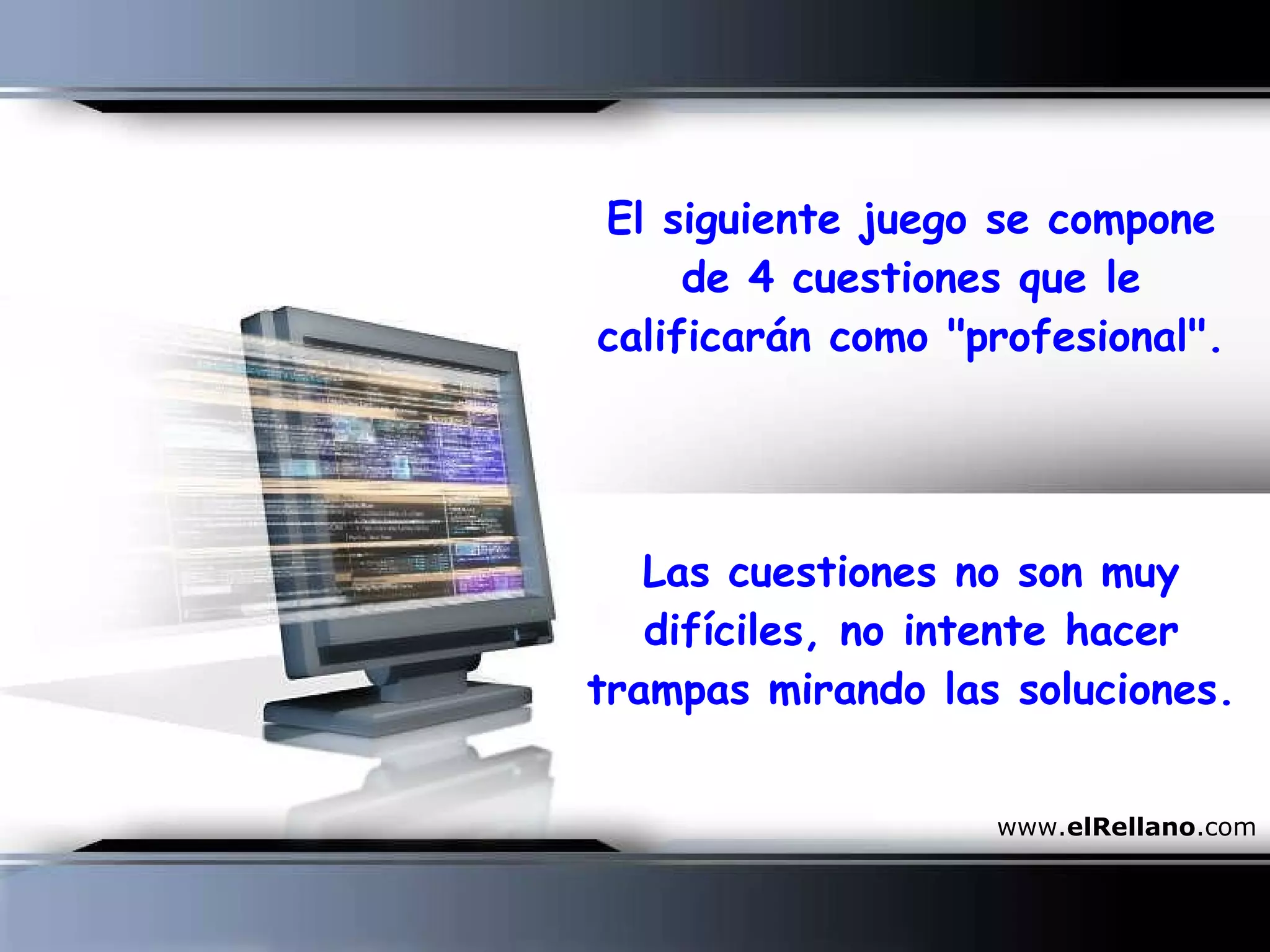 El siguiente juego se compone de 4 cuestiones que le calificarán como "profesional".

Las cuestiones no son muy difíciles, no intente hacer trampas mirando las soluciones.

www.elRellano.com